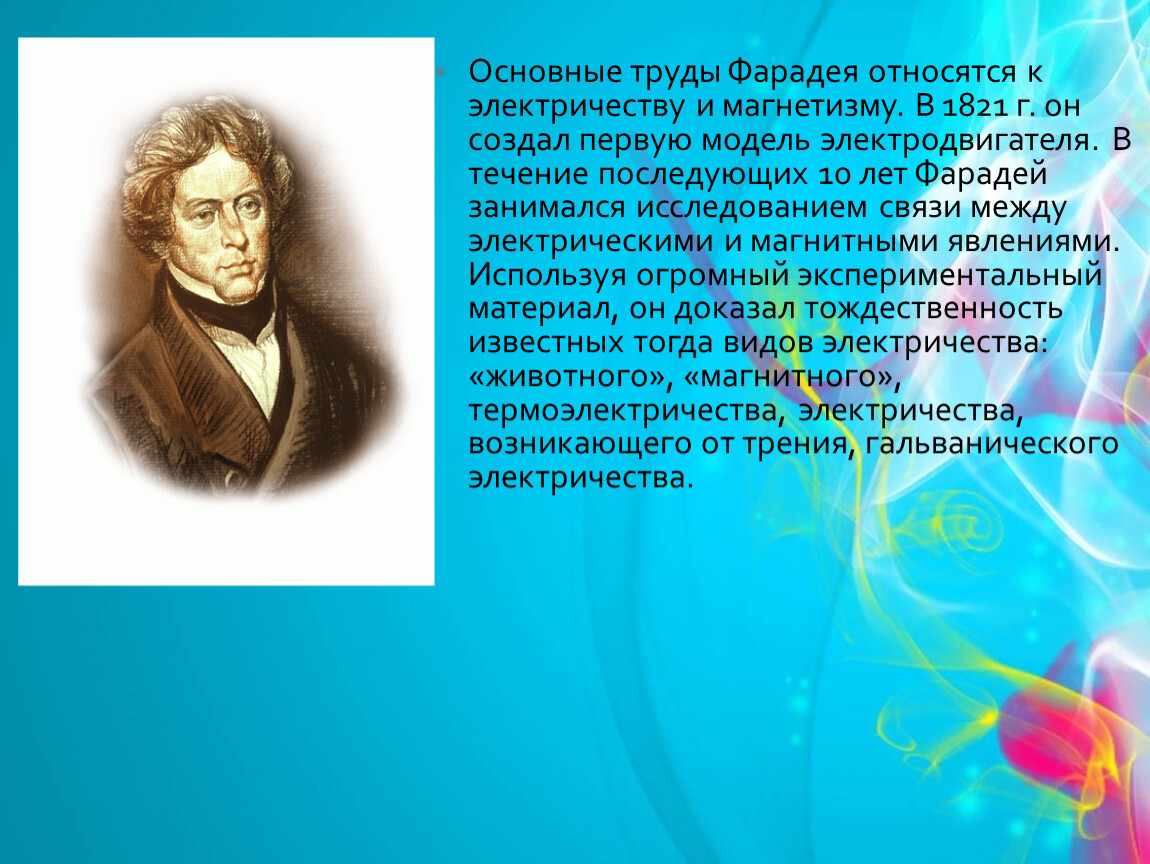 Основные труды Фарадея относятся к электричеству и магнетизму. В 1821 г. он создал первую модель электродвигателя. В течение последующих 10 лет Фарадей занимался исследованием связи между электрическими и магнитными явлениями. Используя огромный экспериментальный материал, он доказал тождественность известных тогда видов электричества: «животного», «магнитного», термоэлектричества, электричества, возникающего от трения, гальванического электричества.